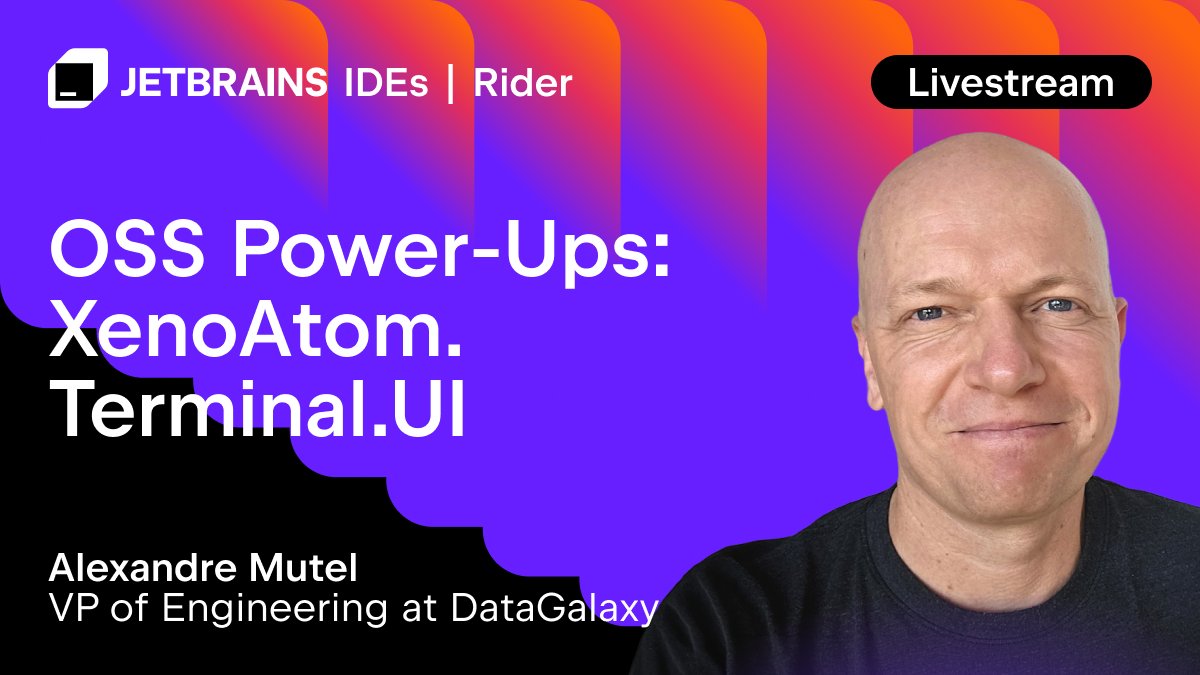 JETBRAINS IDEs | Rider

Livestream

OSS Power-Ups: XenoAtom. Terminal.UI

Alexandre Mutel
VP of Engineering at DataGalaxy